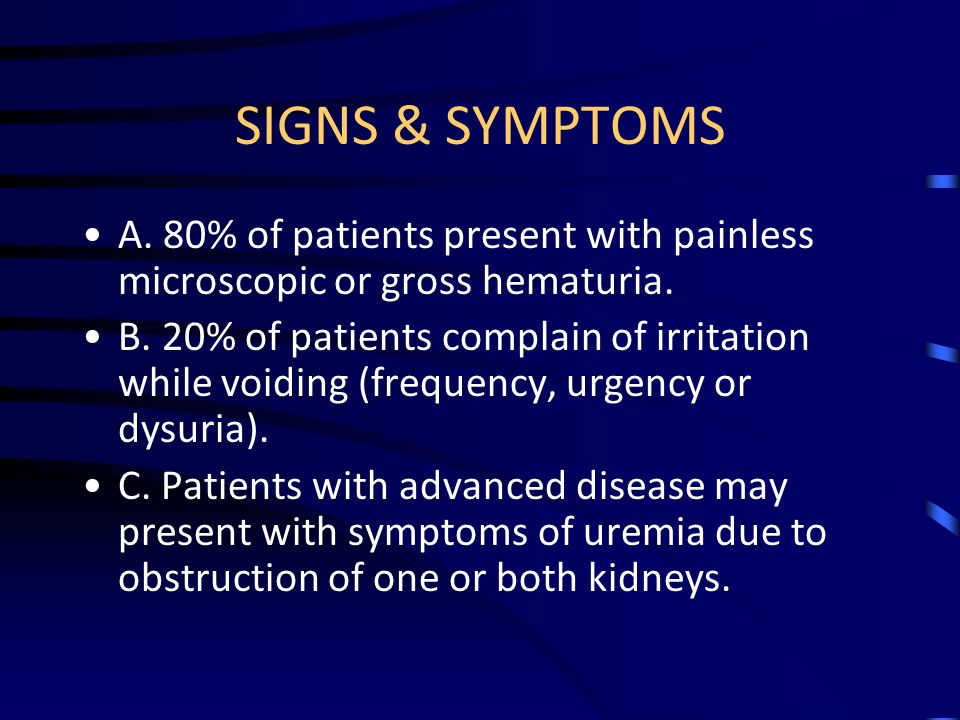 SIGNS & SYMPTOMS

• A. 80% of patients present with painless microscopic or gross hematuria.

• B. 20% of patients complain of irritation while voiding (frequency, urgency or dysuria).

• C. Patients with advanced disease may present with symptoms of uremia due to obstruction of one or both kidneys.